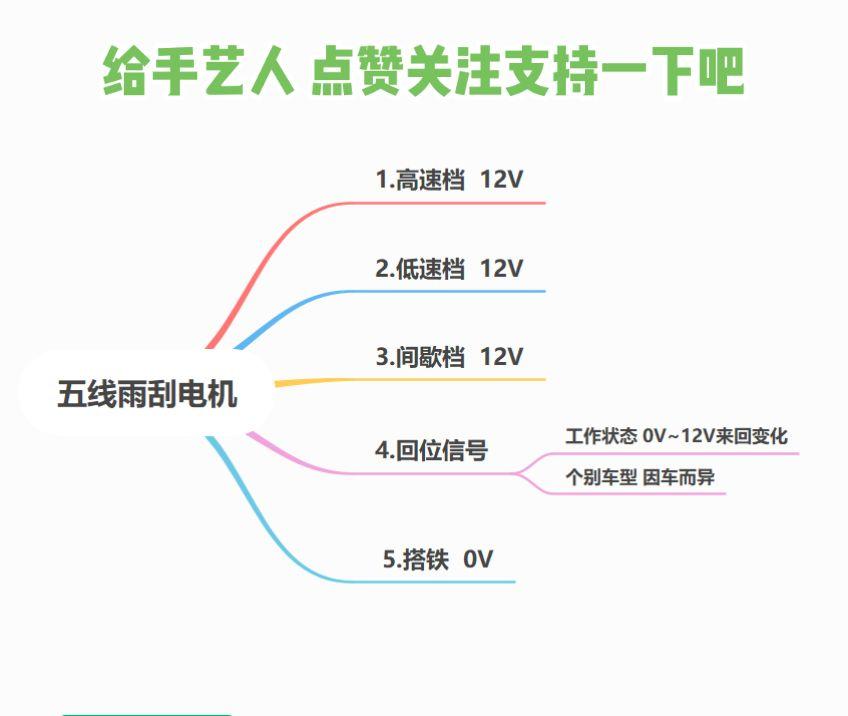 给手艺人 点赞关注支持一下吧

五线雨刮电机

1.高速档 12V

2.低速档 12V

3.间歇档 12V

4.回位信号

工作状态 0V~12V来回变化

个别车型 因车而异

5.搭铁 0V